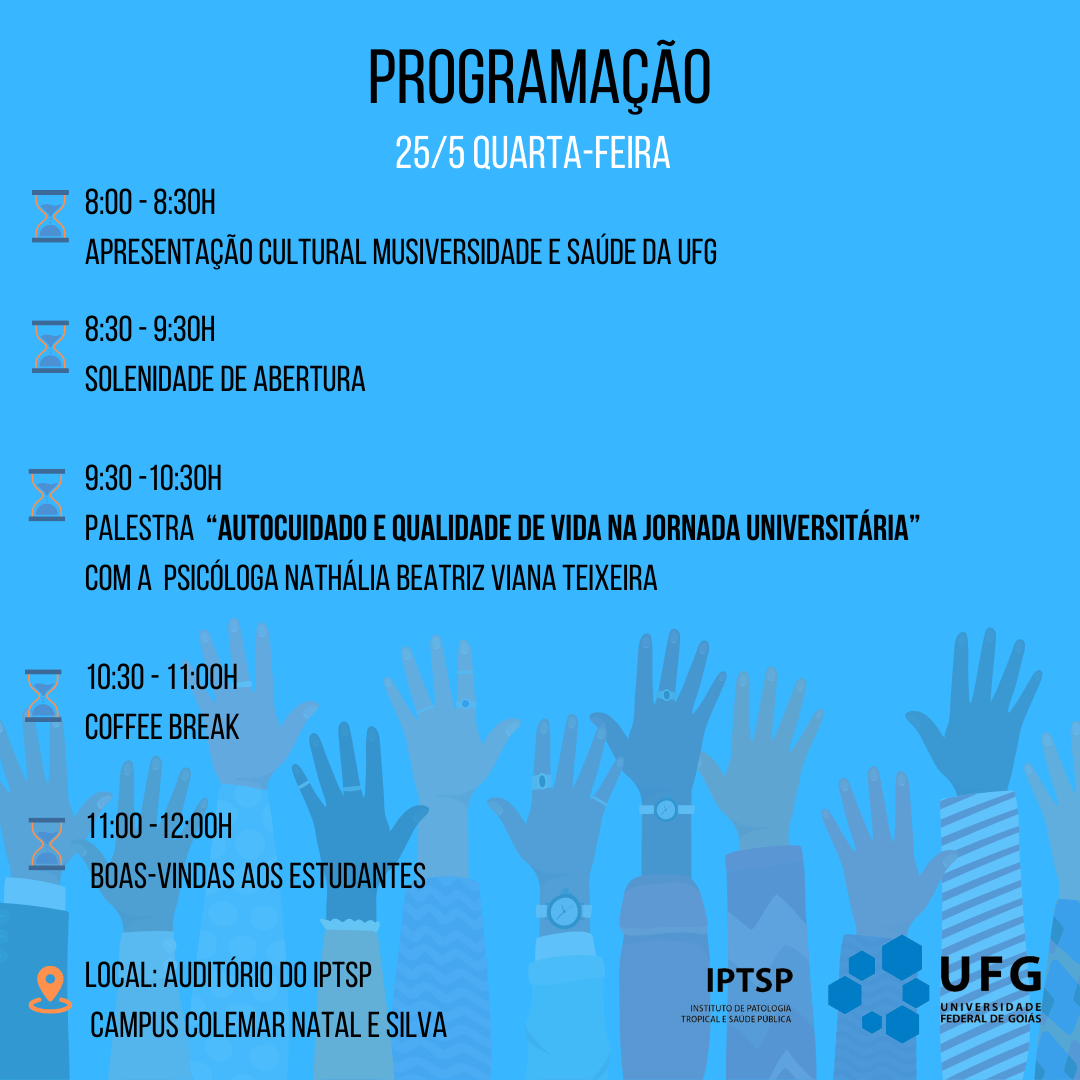 PROGRAMAÇÃO

25/5 QUARTA-FEIRA

8:00 - 8:30H
APRESENTAÇÃO CULTURAL MUSIVERSIDADE E SAÚDE DA UFG

8:30 - 9:30H
SOLENIDADE DE ABERTURA

9:30 -10:30H
PALESTRA "AUTOCUIDADO E QUALIDADE DE VIDA NA JORNADA UNIVERSITÁRIA"
COM A PSICÓLOGA NATHÁLIA BEATRIZ VIANA TEIXEIRA

10:30 - 11:00H
COFFEE BREAK

11:00 -12:00H
BOAS-VINDAS AOS ESTUDANTES

LOCAL: AUDITÓRIO DO IPTSP
CAMPUS COLEMAR NATAL E SILVA

IPTSP
INSTITUTO DE PATOLOGIA TROPICAL E SAÚDE PÚBLICA

UFG
UNIVERSIDADE FEDERAL DE GOIÁS